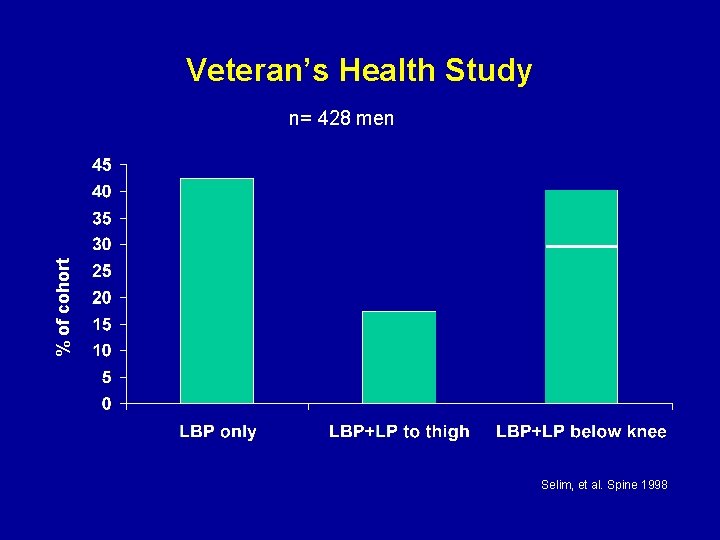 Veteran's Health Study

n= 428 men

% of cohort

45
40
35
30
25
20
15
10
5
0

LBP only
LBP+LP to thigh
LBP+LP below knee

Selim, et al. Spine 1998